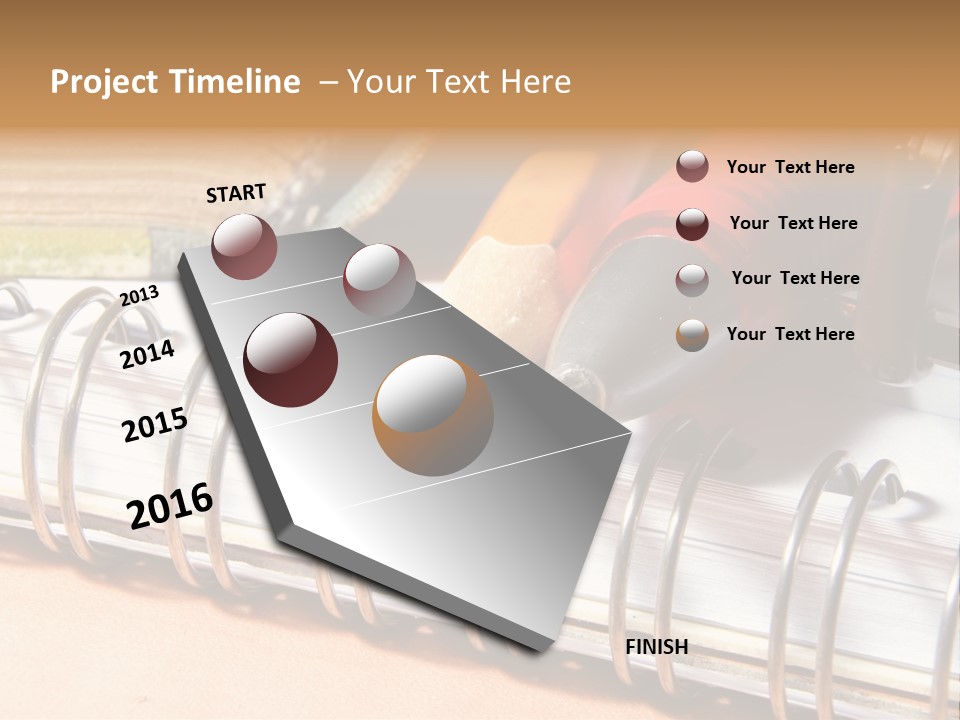 Project Timeline – Your Text Here

START

2013

2014

2015

2016

FINISH

Your Text Here

Your Text Here

Your Text Here

Your Text Here